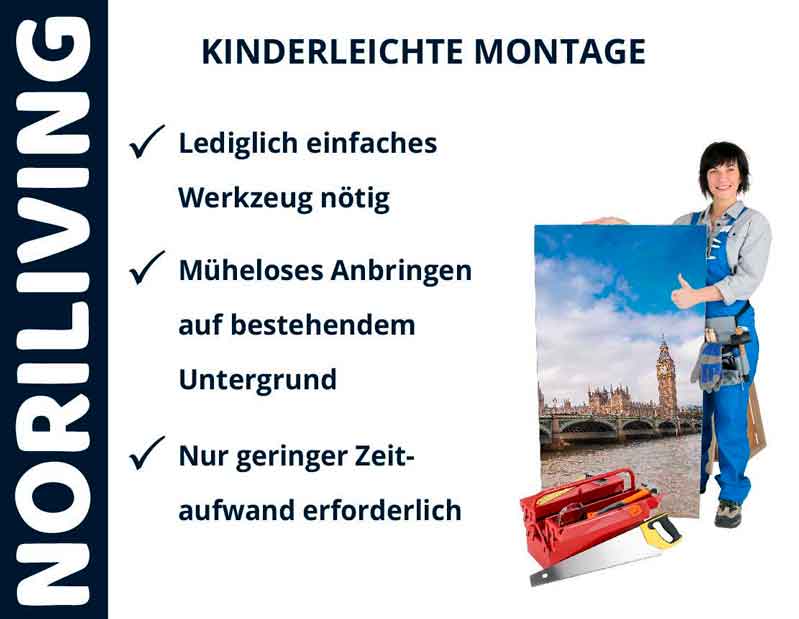 NORILIVING

KINDERLEICHTE MONTAGE

✓ Lediglich einfaches Werkzeug nötig

✓ Müheloses Anbringen auf bestehendem Untergrund

✓ Nur geringer Zeitaufwand erforderlich